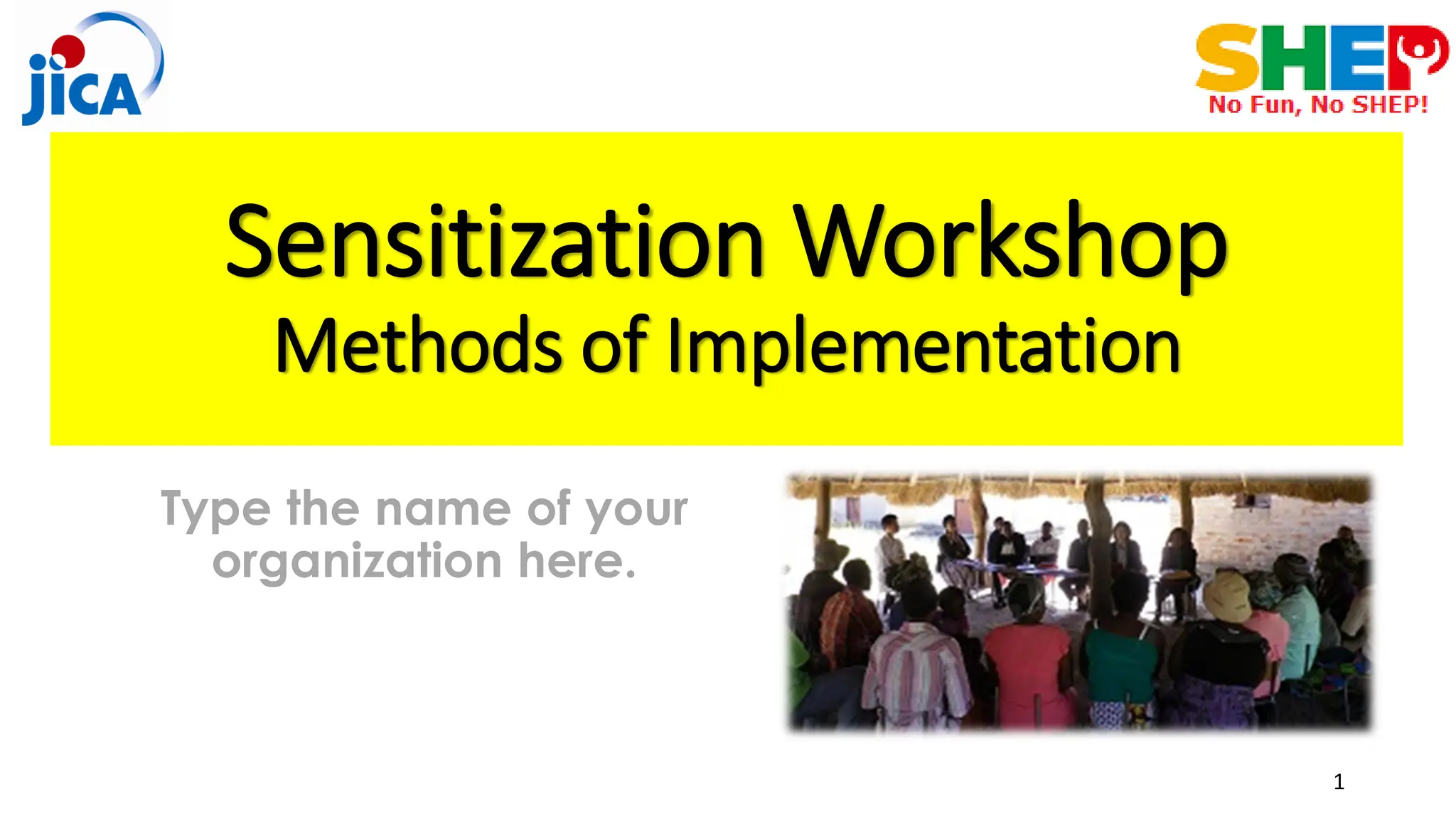 jica

SHEP
No Fun, No SHEP!

Sensitization Workshop
Methods of Implementation

Type the name of your organization here.

1